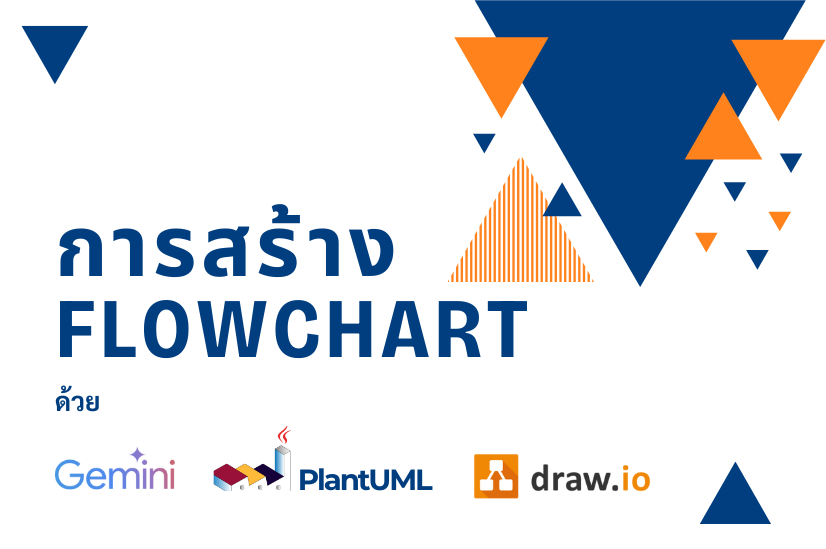 การสร้าง FLOWCHART

ด้วย

Gemini PlantUML draw.io